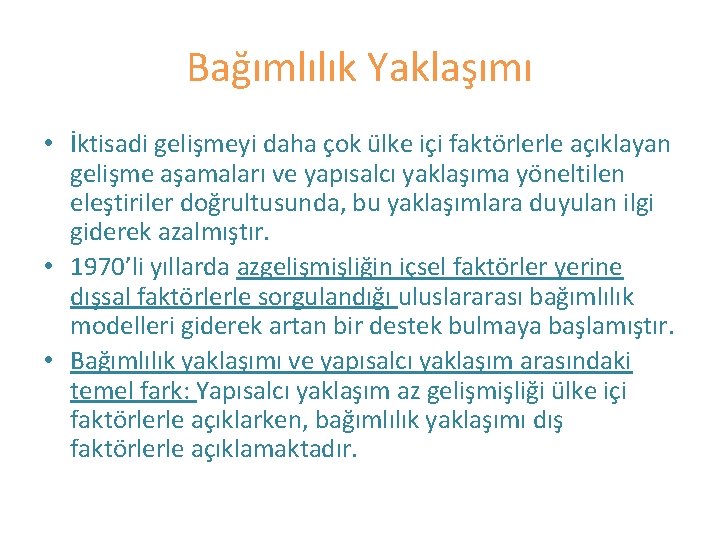 Bağımlılık Yaklaşımı

• İktisadi gelişmeyi daha çok ülke içi faktörlerle açıklayan gelişme aşamaları ve yapısalcı yaklaşıma yöneltilen eleştiriler doğrultusunda, bu yaklaşımlara duyulan ilgi giderek azalmıştır.
• 1970'li yıllarda azgelişmişliğin içsel faktörler yerine dışsal faktörlerle sorgulandığı uluslararası bağımlılık modelleri giderek artan bir destek bulmaya başlamıştır.
• Bağımlılık yaklaşımı ve yapısalcı yaklaşım arasındaki temel fark: Yapısalcı yaklaşım az gelişmişliği ülke içi faktörlerle açıklarken, bağımlılık yaklaşımı dış faktörlerle açıklamaktadır.